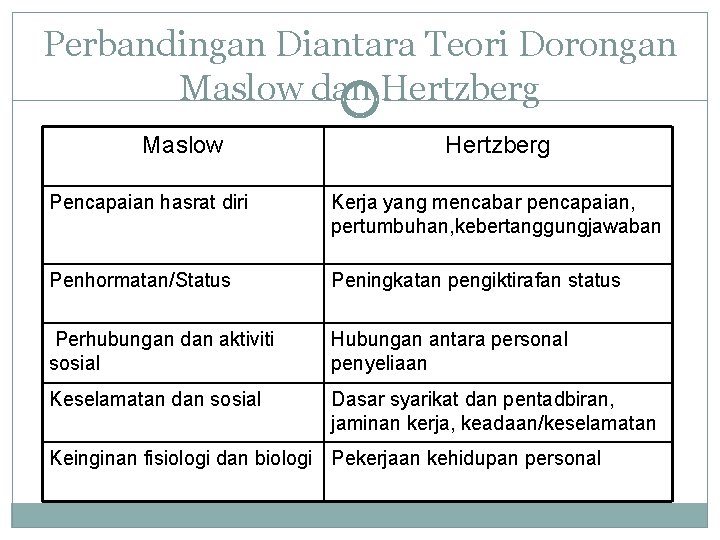 Perbandingan Diantara Teori Dorongan Maslow dan Hertzberg

| Maslow | Hertzberg |
|---|---|
| Pencapaian hasrat diri | Kerja yang mencabar pencapaian, pertumbuhan,kebertanggungjawaban |
| Penhormatan/Status | Peningkatan pengiktirafan status |
| Perhubungan dan aktiviti sosial | Hubungan antara personal penyeliaan |
| Keselamatan dan sosial | Dasar syarikat dan pentadbiran, jaminan kerja, keadaan/keselamatan |
| Keinginan fisiologi dan biologi | Pekerjaan kehidupan personal |